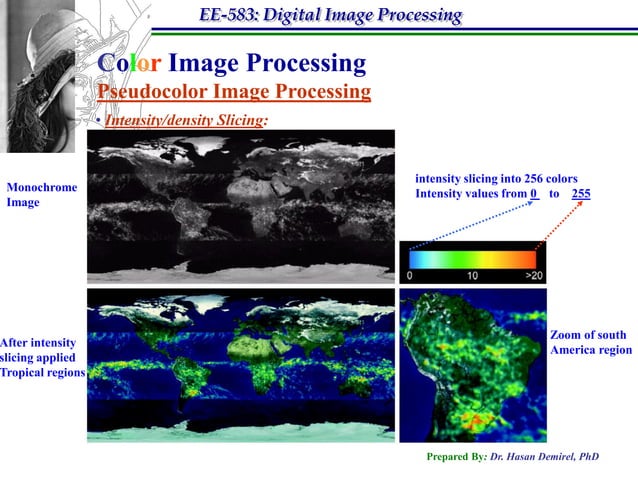 EE-583: Digital Image Processing

Color Image Processing

Pseudocolor Image Processing

• Intensity/density Slicing:

Monochrome Image

intensity slicing into 256 colors
Intensity values from 0 to 255

0 10 >20

After intensity slicing applied Tropical regions

Zoom of south America region

Prepared By: Dr. Hasan Demirel, PhD